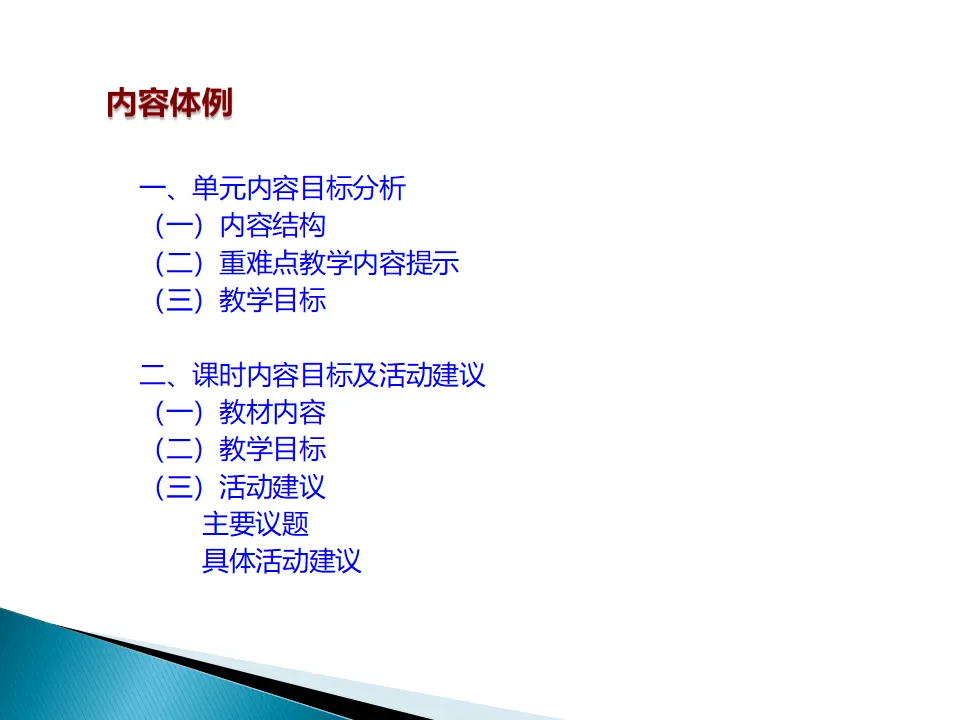 内容体例

一、单元内容目标分析
（一）内容结构
（二）重难点教学内容提示
（三）教学目标

二、课时内容目标及活动建议
（一）教材内容
（二）教学目标
（三）活动建议
主要议题
具体活动建议